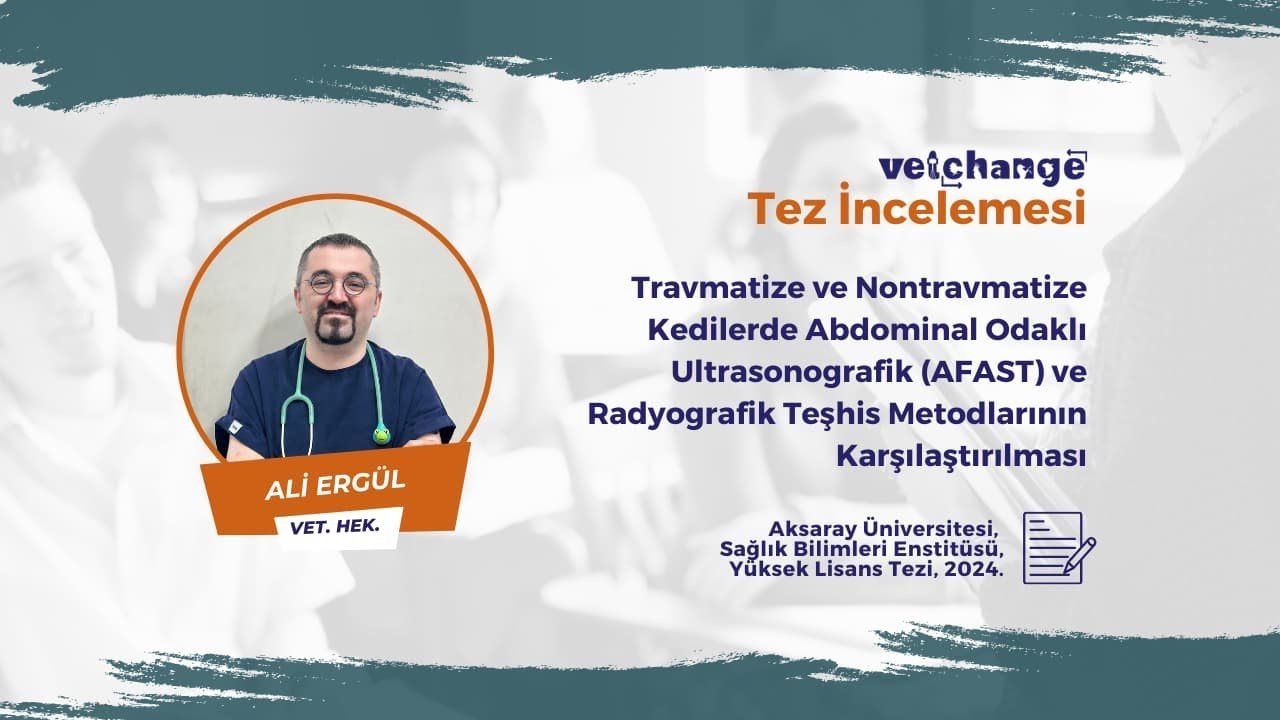 vetchange
Tez İncelemesi

Travmatize ve Nontravmatize Kedilerde Abdominal Odaklı Ultrasonografik (AFAST) ve Radyografik Teşhis Metodlarının Karşılaştırılması

ALİ ERGÜL
VET. HEK.

Aksaray Üniversitesi, Sağlık Bilimleri Enstitüsü, Yüksek Lisans Tezi, 2024.